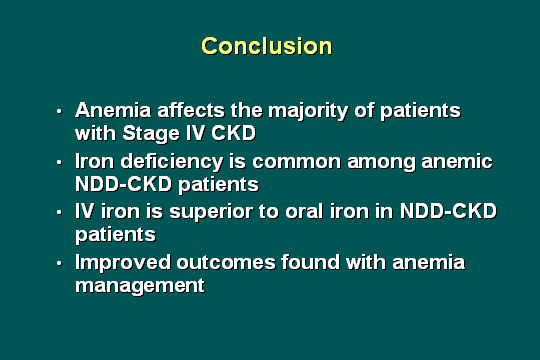 Conclusion

- Anemia affects the majority of patients with Stage IV CKD
- Iron deficiency is common among anemic NDD-CKD patients
- IV iron is superior to oral iron in NDD-CKD patients
- Improved outcomes found with anemia management